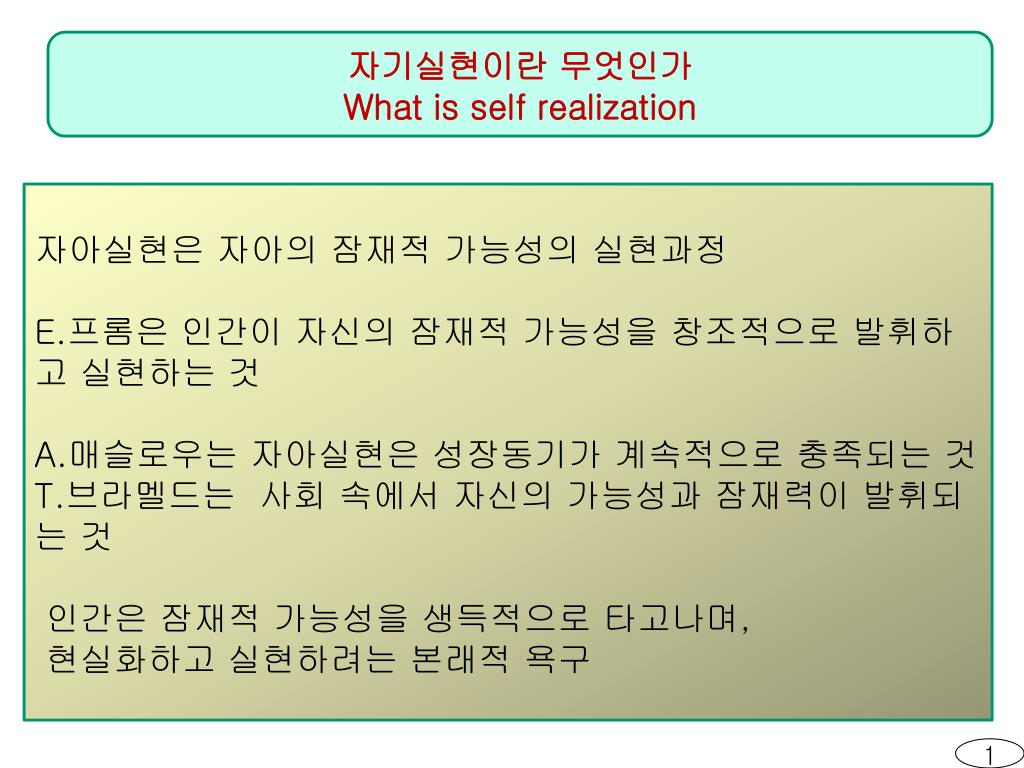 자기실현이란 무엇인가
What is self realization

자아실현은 자아의 잠재적 가능성의 실현과정

E.프롬은 인간이 자신의 잠재적 가능성을 창조적으로 발휘하고 실현하는 것

A.매슬로우는 자아실현은 성장동기가 계속적으로 충족되는 것
T.브라멜드는 사회 속에서 자신의 가능성과 잠재력이 발휘되는 것

인간은 잠재적 가능성을 생득적으로 타고나며,
현실화하고 실현하려는 본래적 욕구

1